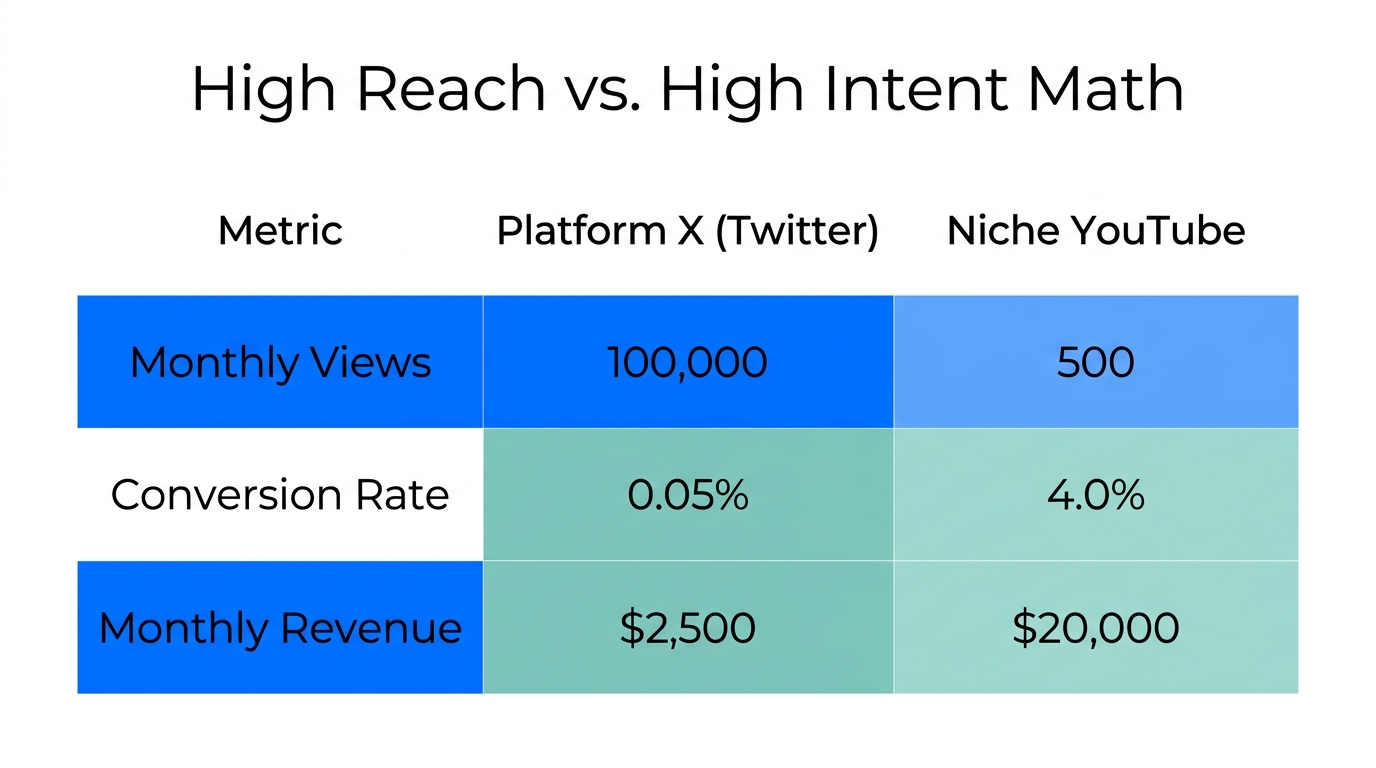 High Reach vs. High Intent Math

| Metric | Platform X (Twitter) | Niche YouTube |
|---|---|---|
| Monthly Views | 100,000 | 500 |
| Conversion Rate | 0.05% | 4.0% |
| Monthly Revenue | \$2,500 | \$20,000 |